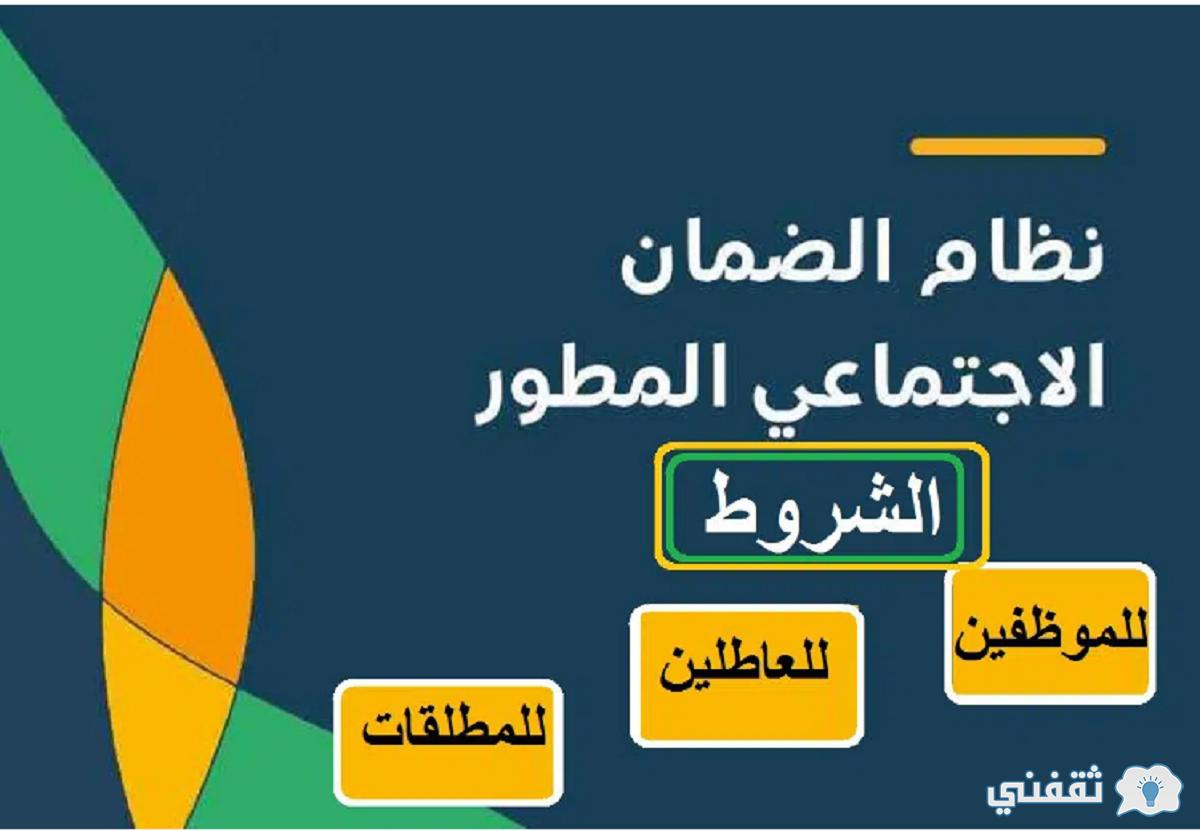 نظام الضمان الاجتماعي المطور

الشروط

للموظفين

للعاطلين

للمطلقات

ثقفني